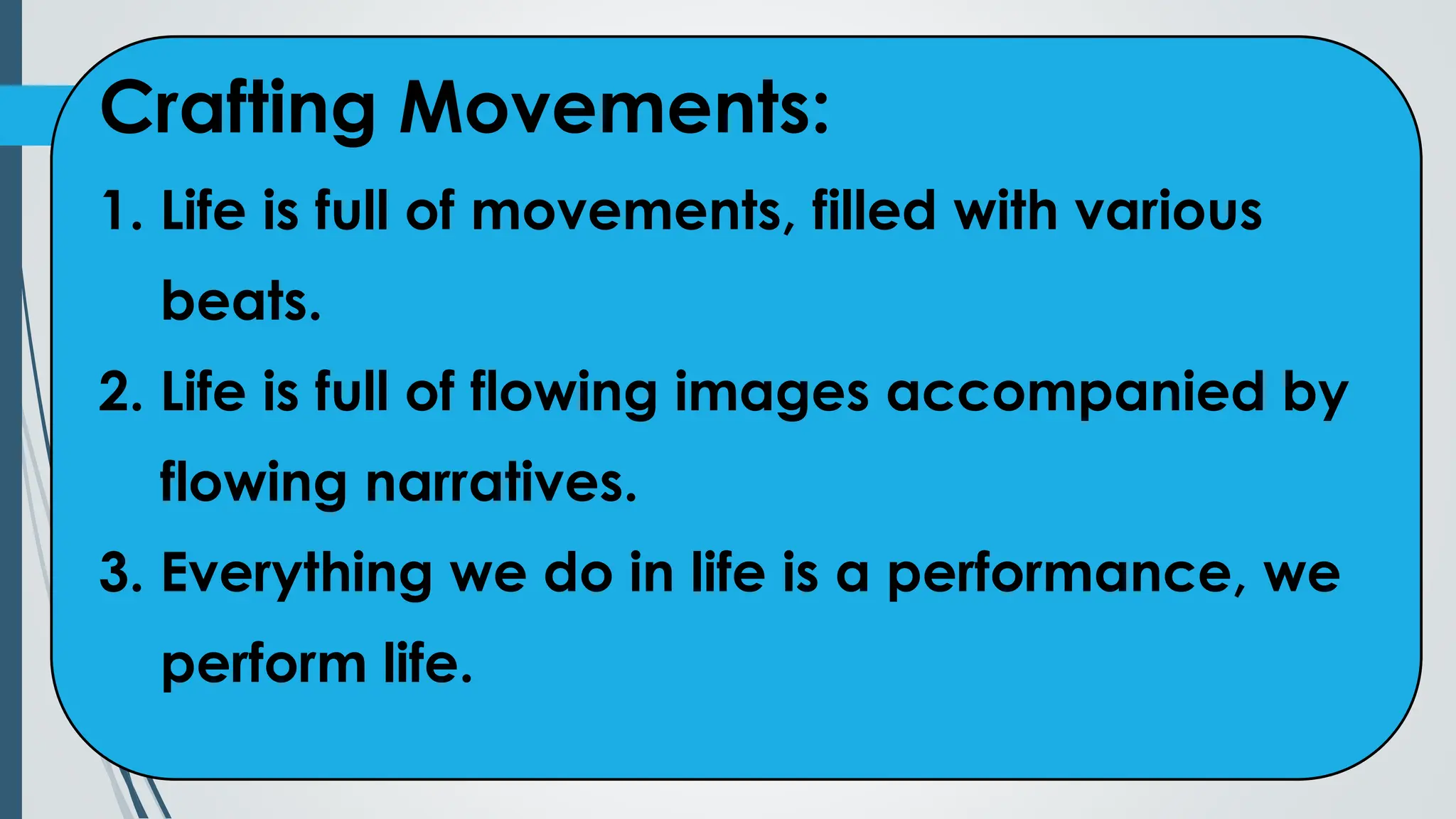 Crafting Movements:

1. Life is full of movements, filled with various beats.

2. Life is full of flowing images accompanied by flowing narratives.

3. Everything we do in life is a performance, we perform life.